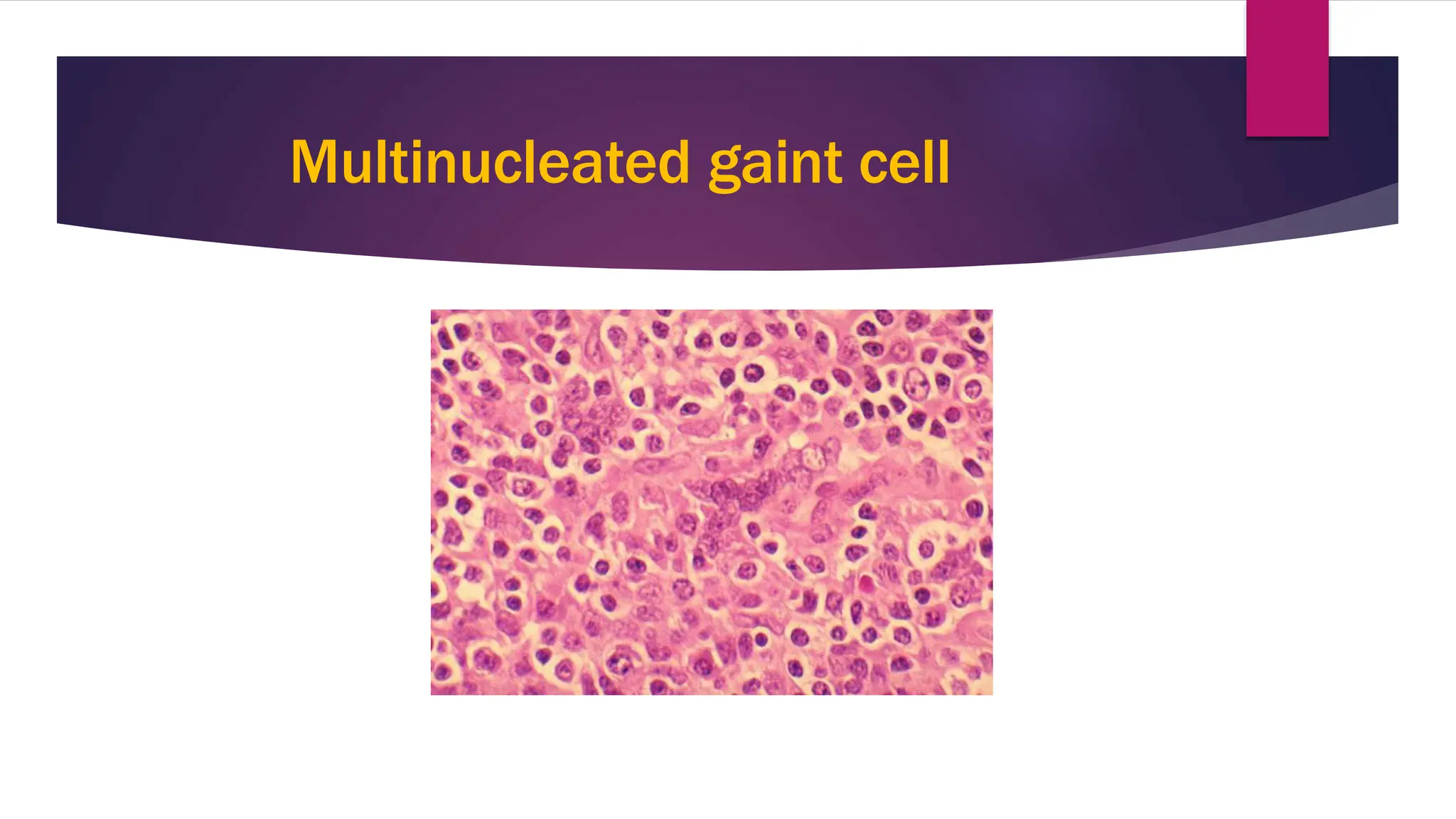 Multinucleated gaint cell